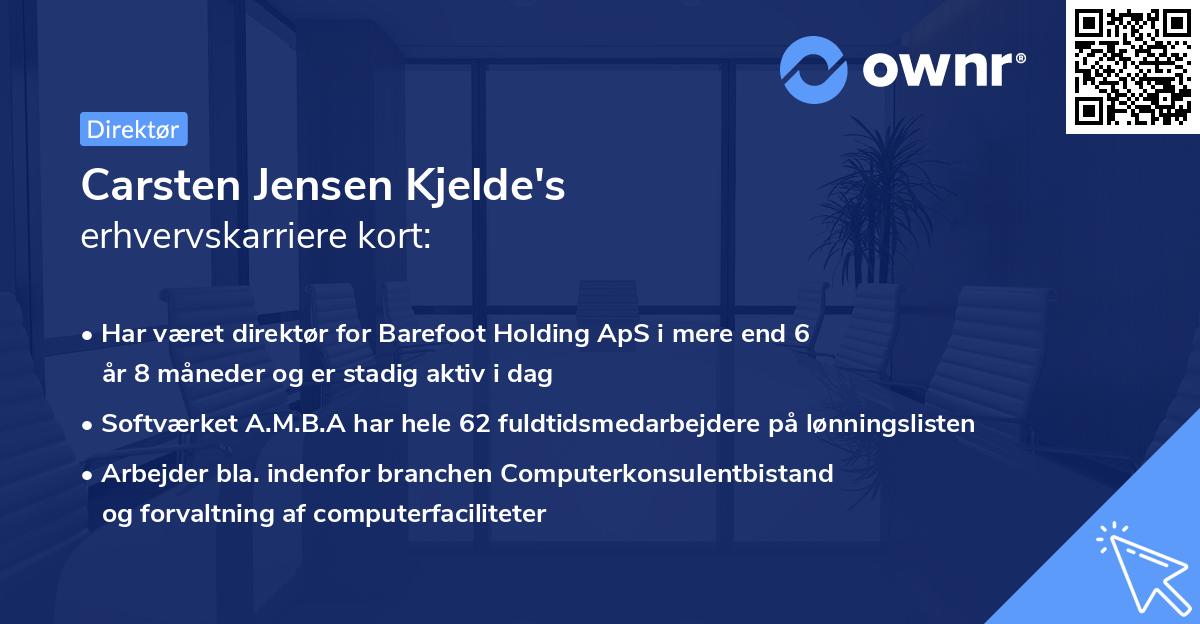 ownr®

Direktør

Carsten Jensen Kjelde's
erhvervskarriere kort:

• Har været direktør for Barefoot Holding ApS i mere end 6 år 8 måneder og er stadig aktiv i dag
• Softværket A.M.B.A har hele 62 fuldtidsmedarbejdere på lønningslisten
• Arbejder bla. indenfor branchen Computerkonsulentbistand og forvaltning af computerfaciliteter